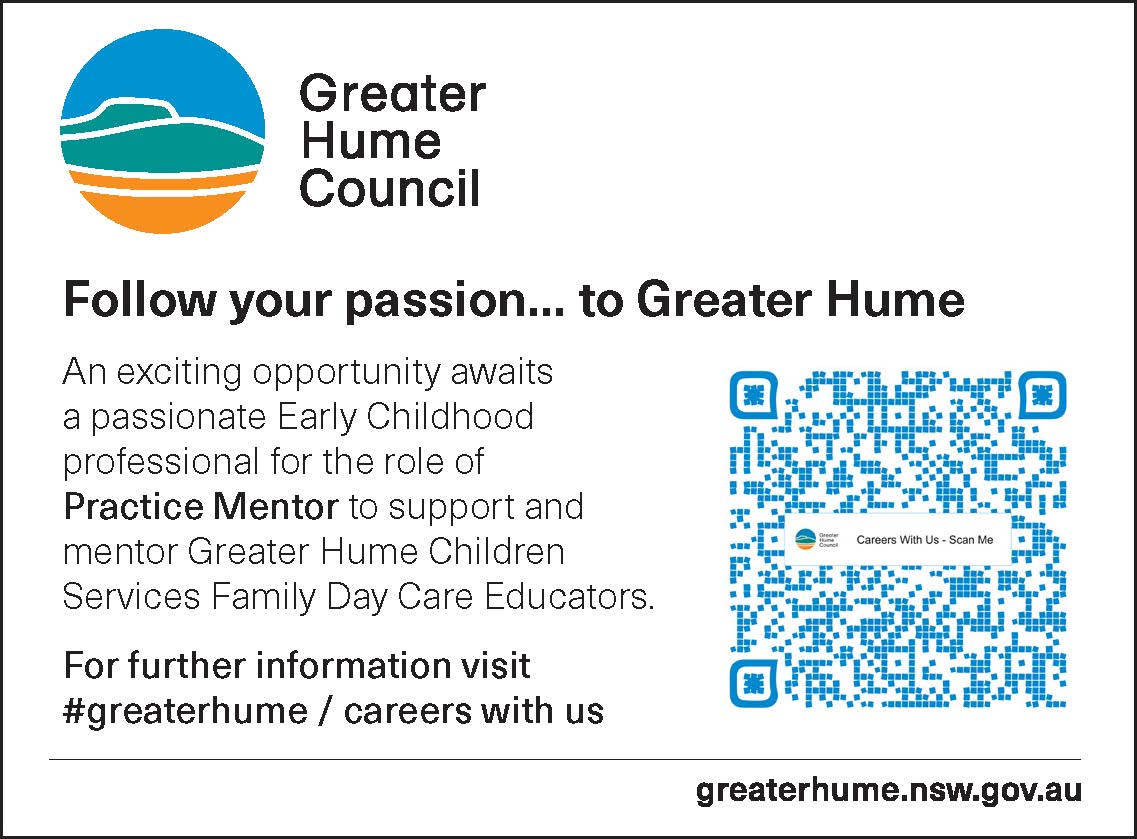 Greater Hume Council

Follow your passion... to Greater Hume

An exciting opportunity awaits a passionate Early Childhood professional for the role of Practice Mentor to support and mentor Greater Hume Children Services Family Day Care Educators.

For further information visit #greaterhume / careers with us

Greater Hume Council Careers With Us - Scan Me

greaterhume.nsw.gov.au